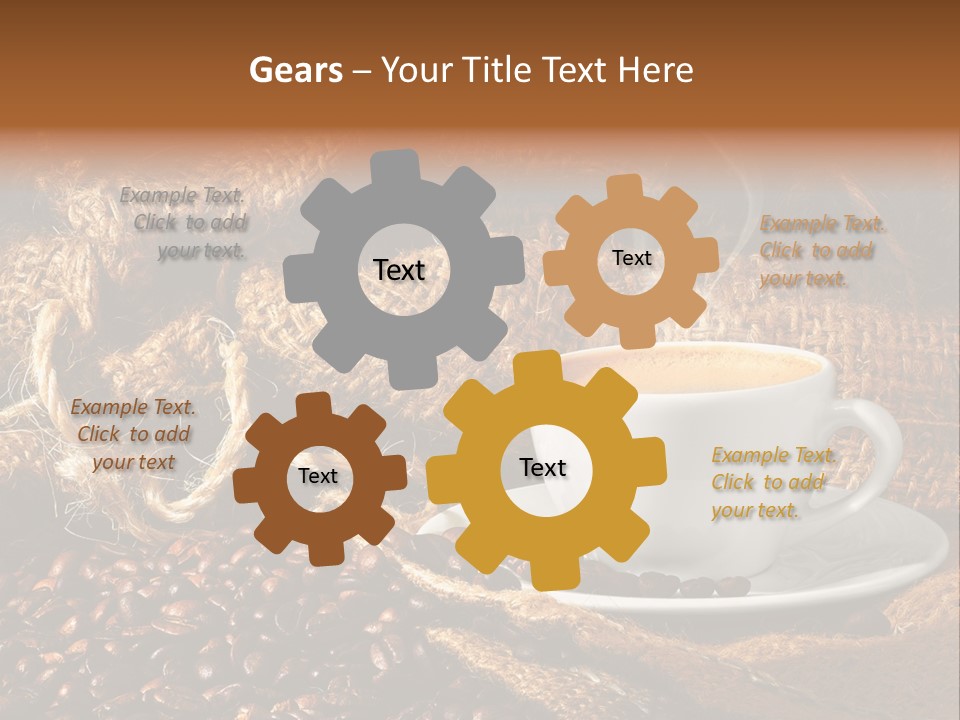 Gears – Your Title Text Here

Example Text. Click to add your text.

Text

Text

Example Text. Click to add your text.

Example Text. Click to add your text

Text

Text

Example Text. Click to add your text.